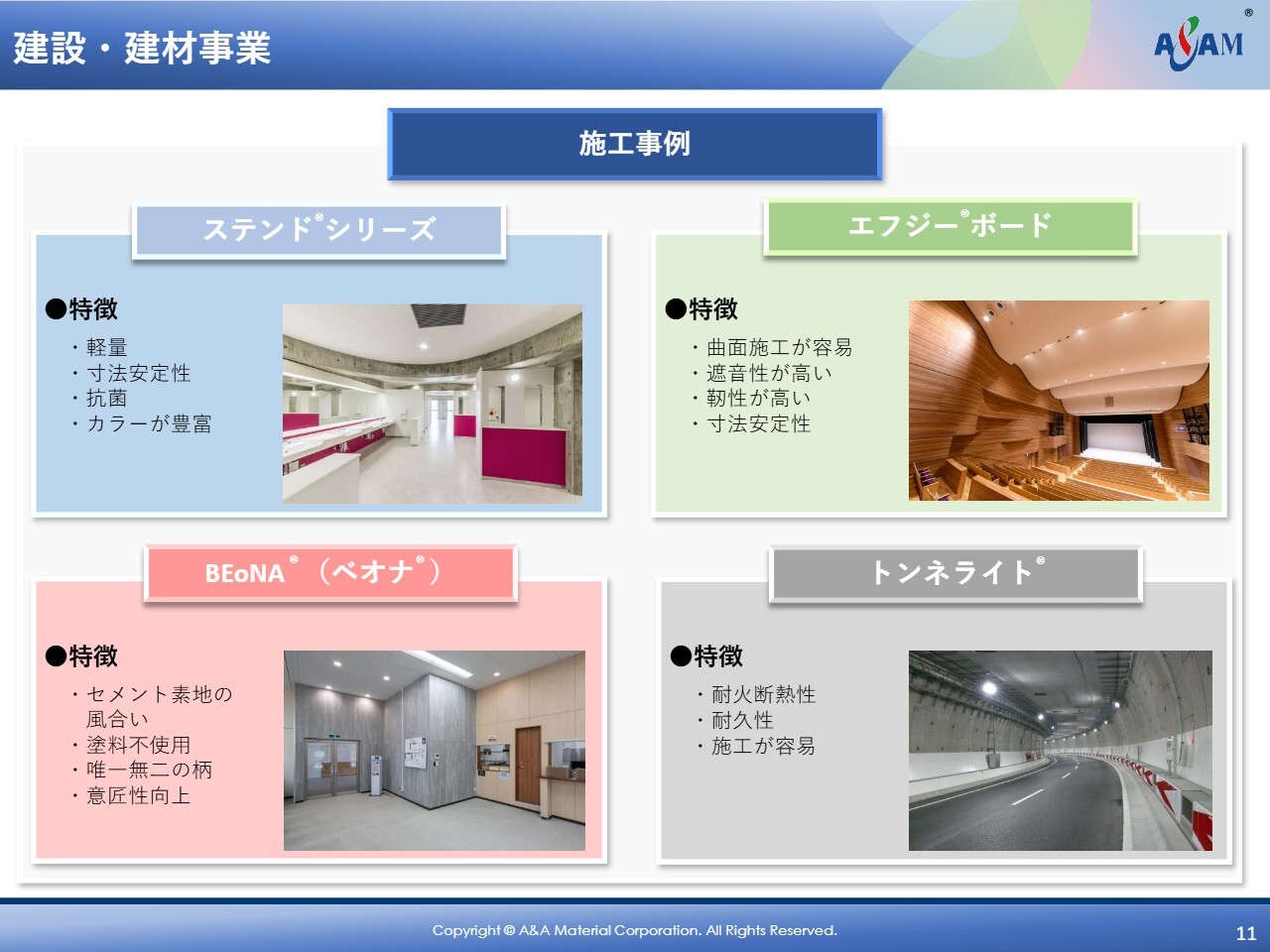 建設・建材事業

A&AM®

施工事例

ステンド®シリーズ

●特徴
・軽量
・寸法安定性
・抗菌
・カラーが豊富

エフジー®ボード

●特徴
・曲面施工が容易
・遮音性が高い
・靭性が高い
・寸法安定性

BEoNA®（ベオナ®）

●特徴
・セメント素地の風合い
・塗料不使用
・唯一無二の柄
・意匠性向上

トンネライト®

●特徴
・耐火断熱性
・耐久性
・施工が容易

Copyright © A&A Material Corporation. All Rights Reserved.

11